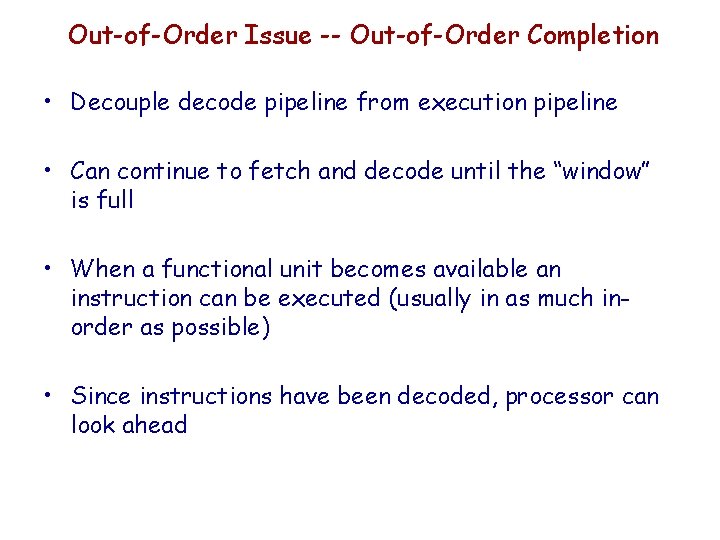 Out-of-Order Issue -- Out-of-Order Completion

• Decouple decode pipeline from execution pipeline

• Can continue to fetch and decode until the “window” is full

• When a functional unit becomes available an instruction can be executed (usually in as much in-order as possible)

• Since instructions have been decoded, processor can look ahead